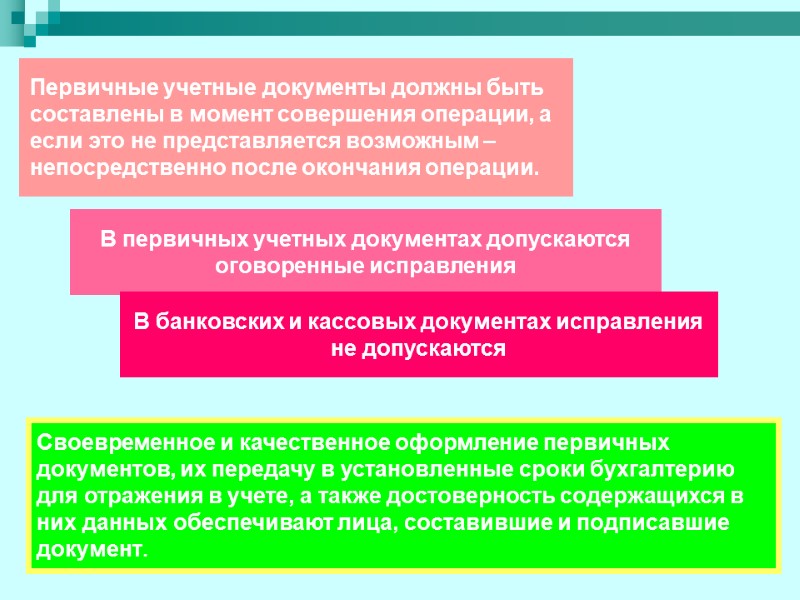 Первичные учетные документы должны быть составлены в момент совершения операции, а если это не представляется возможным – непосредственно после окончания операции.

В первичных учетных документах допускаются оговоренные исправления

В банковских и кассовых документах исправления не допускаются

Своевременное и качественное оформление первичных документов, их передачу в установленные сроки бухгалтерию для отражения в учете, а также достоверность содержащихся в них данных обеспечивают лица, составившие и подписавшие документ.